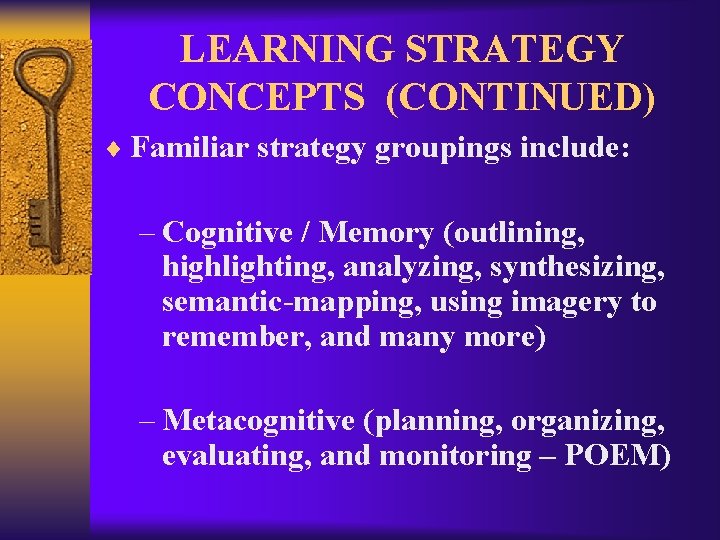 LEARNING STRATEGY CONCEPTS (CONTINUED)

♦ Familiar strategy groupings include:

– Cognitive / Memory (outlining, highlighting, analyzing, synthesizing, semantic-mapping, using imagery to remember, and many more)

– Metacognitive (planning, organizing, evaluating, and monitoring – POEM)